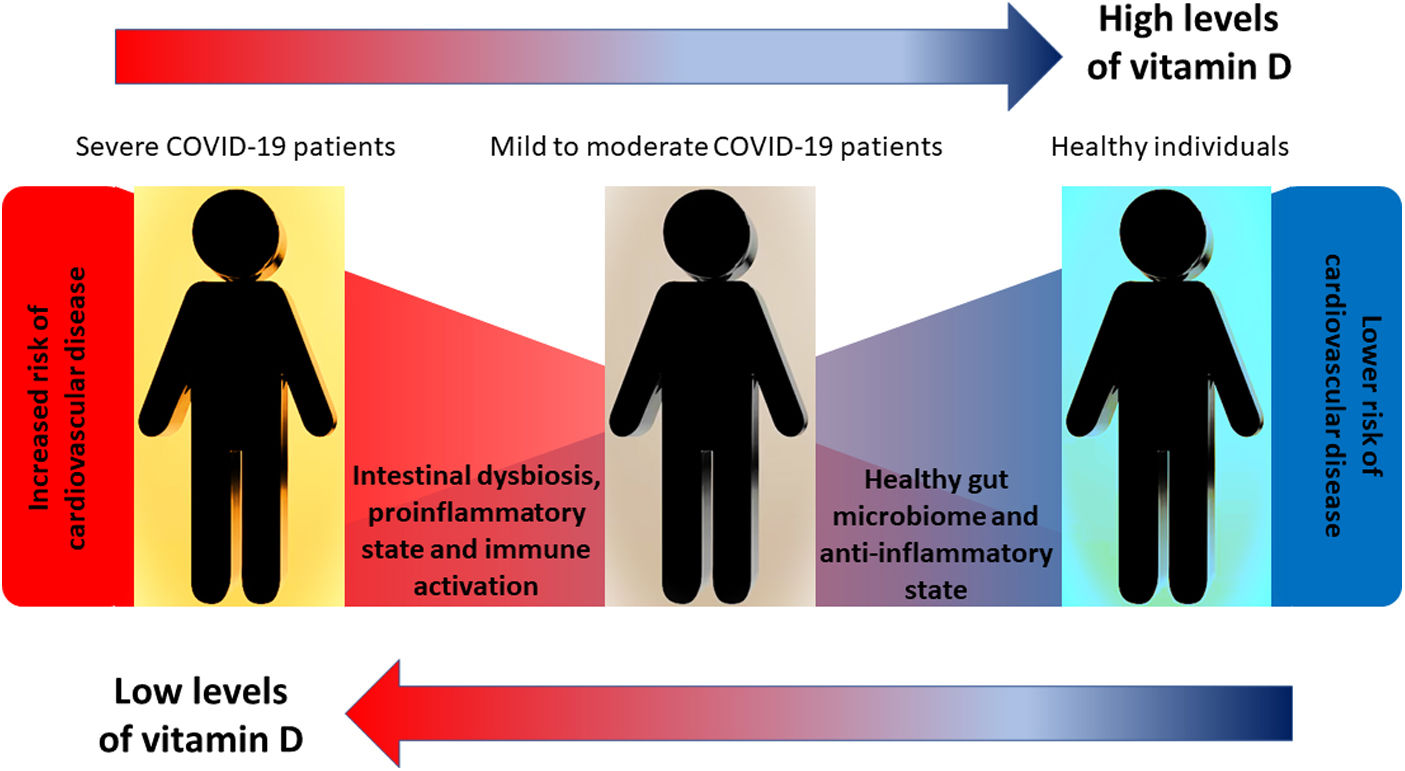 High levels of vitamin D

Severe COVID-19 patients

Mild to moderate COVID-19 patients

Healthy individuals

Increased risk of cardiovascular disease

Intestinal dysbiosis, proinflammatory state and immune activation

Healthy gut microbiome and anti-inflammatory state

Lower risk of cardiovascular disease

Low levels of vitamin D